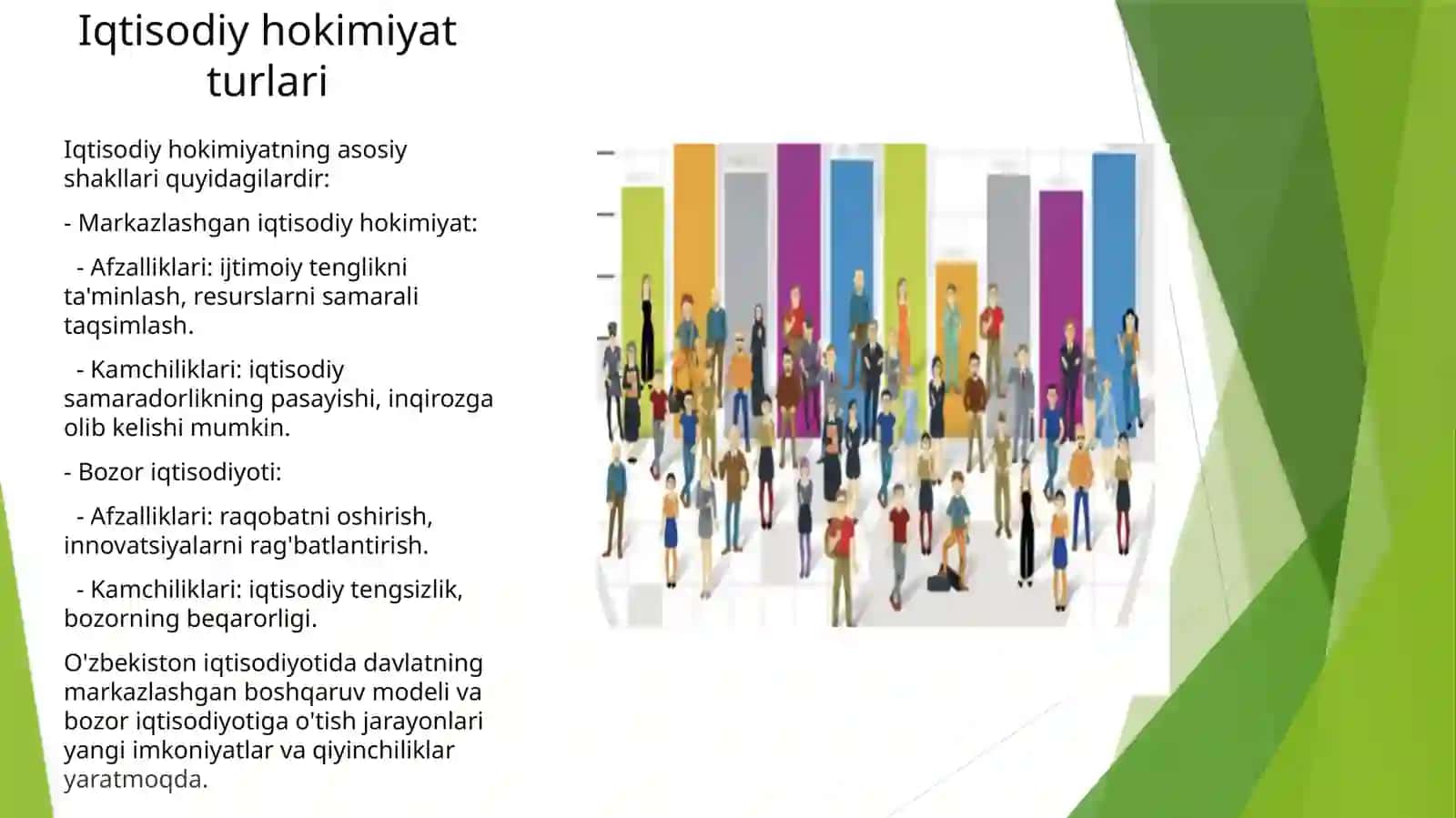 Iqtisodiy hokimiyat turlari

Iqtisodiy hokimiyatning asosiy shakllari quyidagilardir:

- Markazlashgan iqtisodiy hokimiyat:

  - Afzalliklari: ijtimoiy tenglikni ta'minlash, resurslarni samarali taqsimlash.

  - Kamchiliklari: iqtisodiy samaradorlikning pasayishi, inqirozga olib kelishi mumkin.

- Bozor iqtisodiyoti:

  - Afzalliklari: raqobatni oshirish, innovatsiyalarni rag'batlantirish.

  - Kamchiliklari: iqtisodiy tengsizlik, bozorning beqarorligi.

O'zbekiston iqtisodiyotida davlatning markazlashgan boshqaruv modeli va bozor iqtisodiyotiga o'tish jarayonlari yangi imkoniyatlar va qiyinchiliklar yaratmoqda.